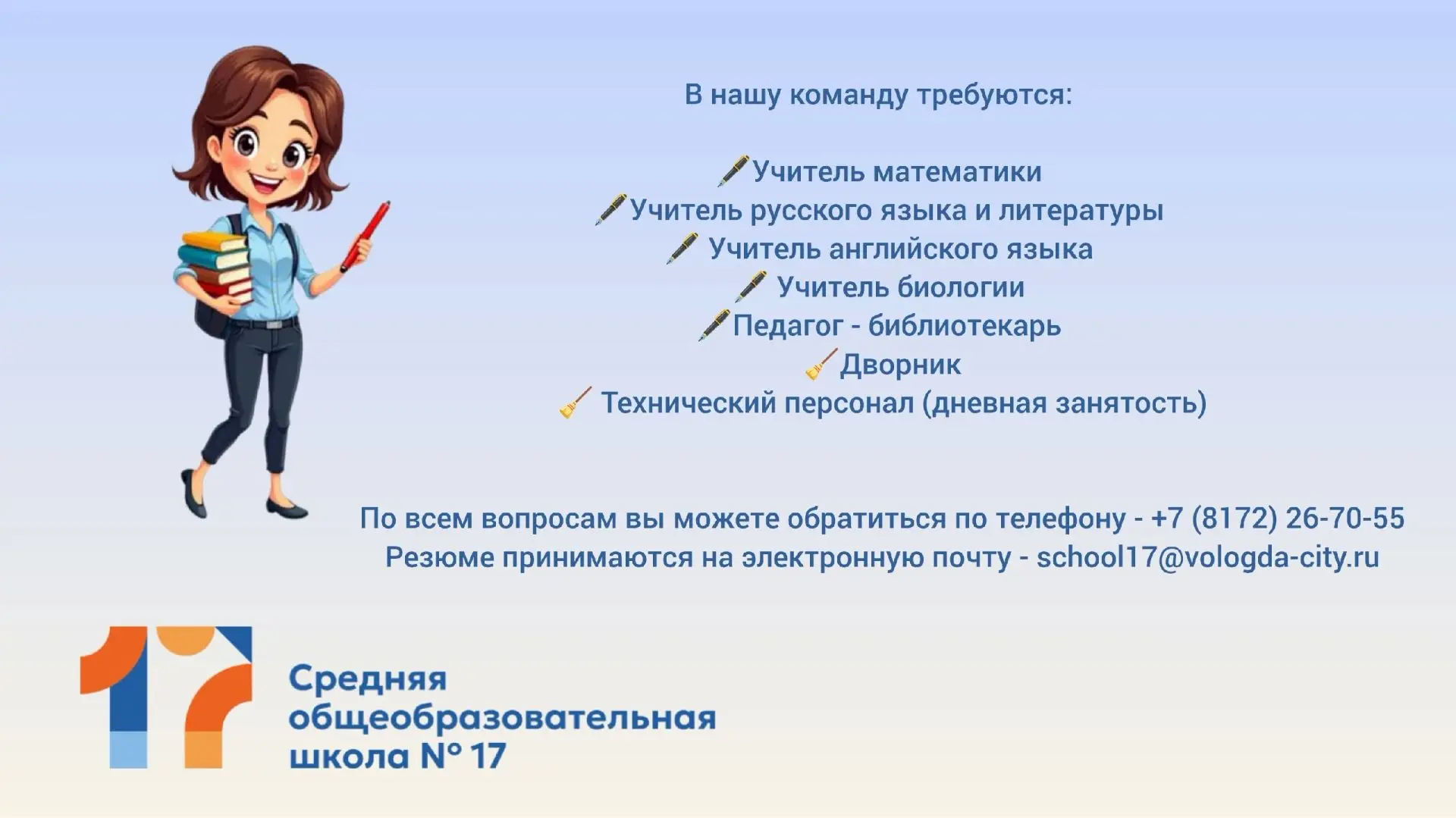 В нашу команду требуются:

🖋Учитель математики
🖋Учитель русского языка и литературы
🖋 Учитель английского языка
🖋 Учитель биологии
🖋Педагог - библиотекарь
🧹Дворник
🧹 Технический персонал (дневная занятость)

По всем вопросам вы можете обратиться по телефону - +7 (8172) 26-70-55
Резюме принимаются на электронную почту - school17@vologda-city.ru

17

Средняя общеобразовательная школа № 17